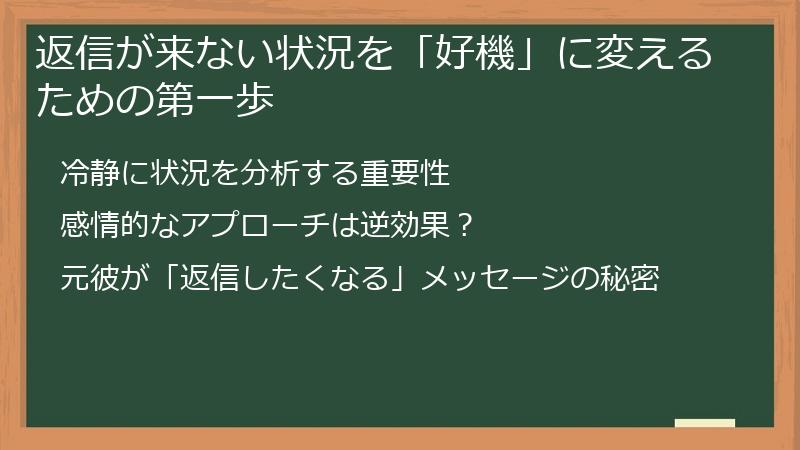 返信が来ない状況を「好機」に変えるための第一歩

冷静に状況を分析する重要性

感情的なアプローチは逆効果？

元彼が「返信したくなる」メッセージの秘密